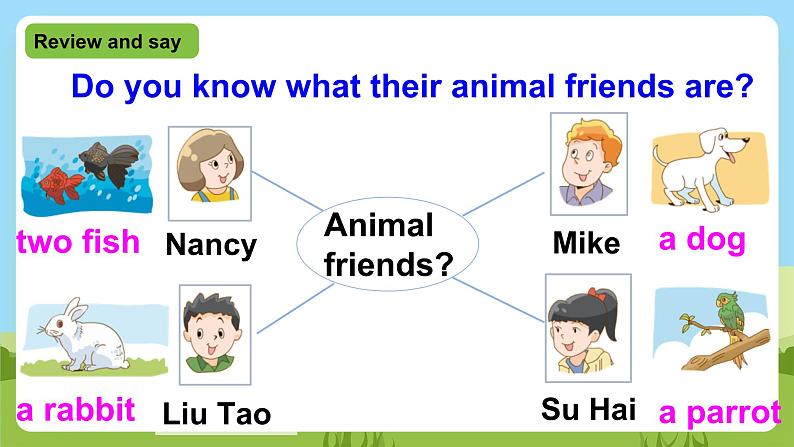 Review and say

Do you know what their animal friends are?

two fish

Nancy

Animal friends?

Mike

a dog

a rabbit

Liu Tao

Su Hai

a parrot